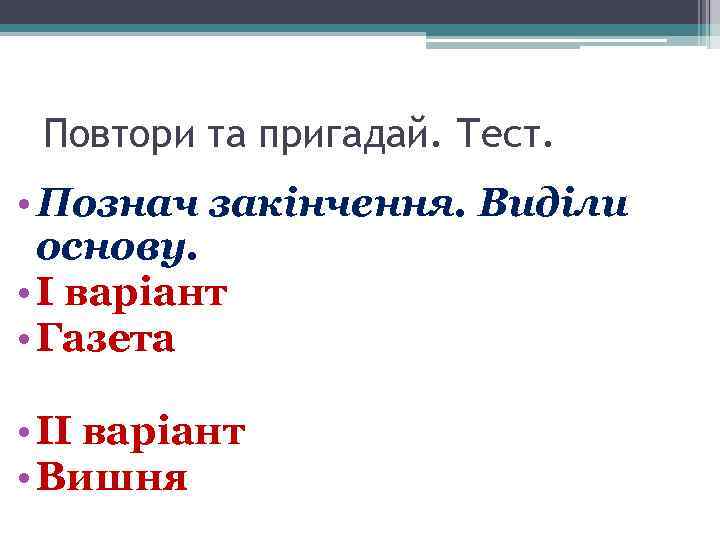 Повтори та пригадай. Тест.

• Познач закінчення. Виділи основу.
• І варіант
• Газета

• ІІ варіант
• Вишня